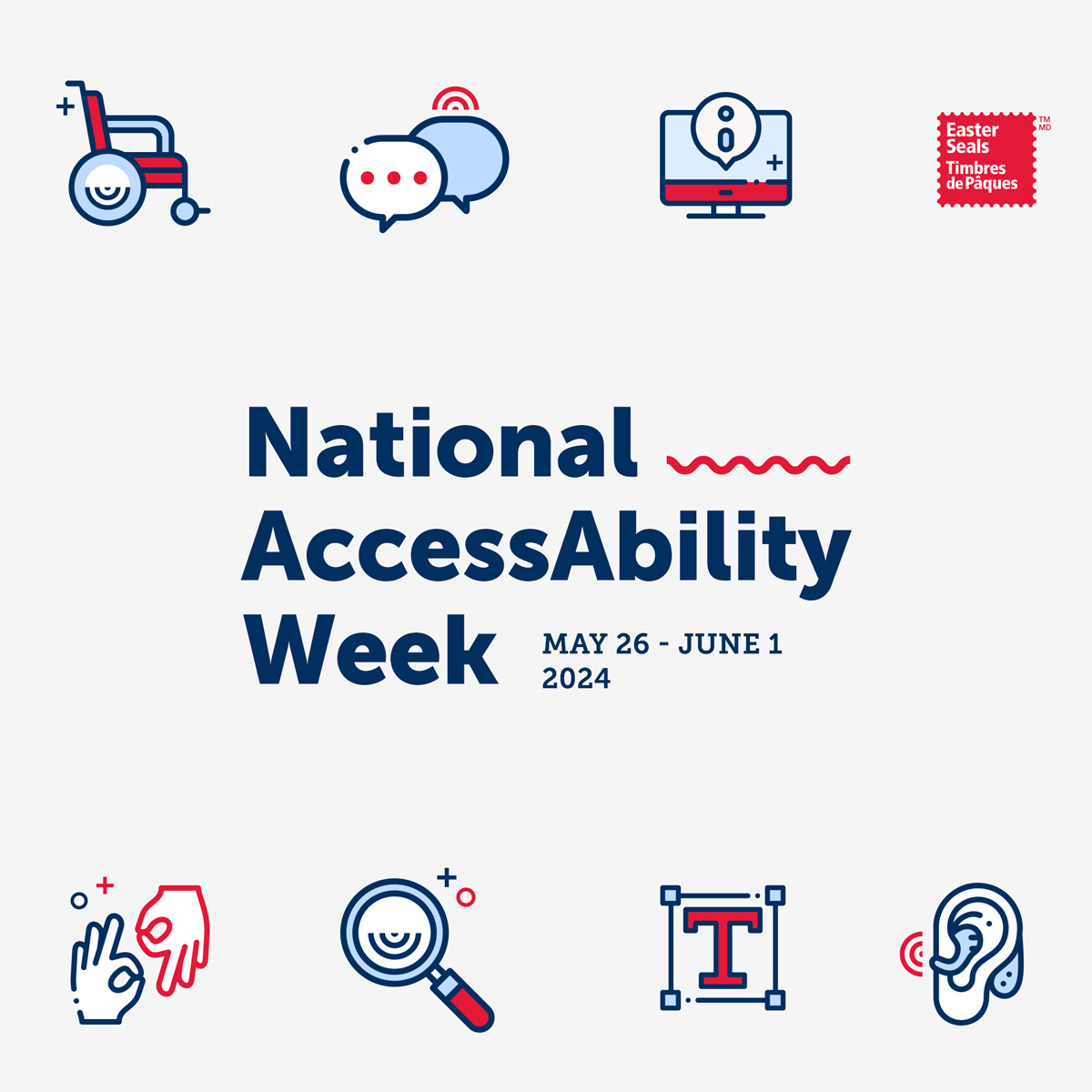 Easter Seals
Timbres de Pâques
TM
MD

National
AccessAbility
Week
MAY 26 - JUNE 1
2024

T